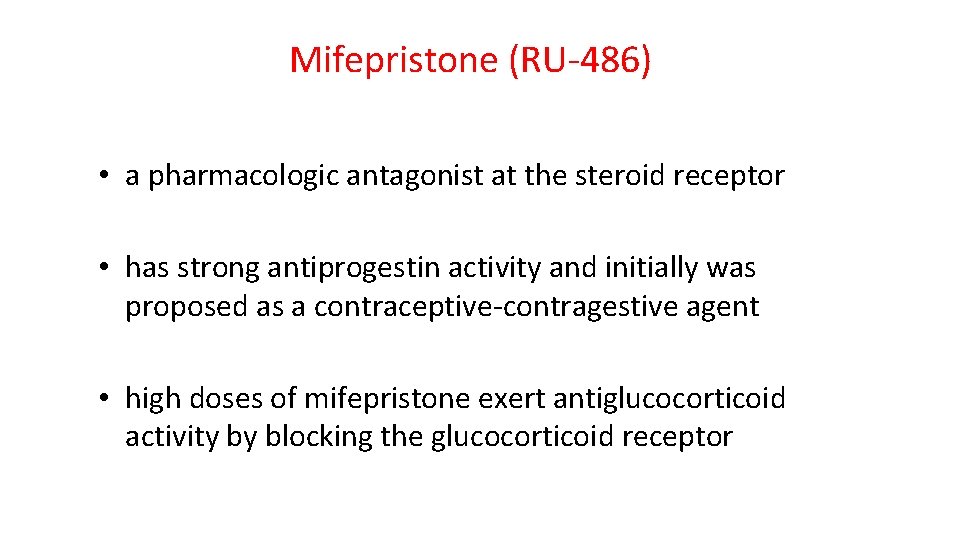 Mifepristone (RU-486)

• a pharmacologic antagonist at the steroid receptor

• has strong antiprogestin activity and initially was proposed as a contraceptive-contragestive agent

• high doses of mifepristone exert antiglucocorticoid activity by blocking the glucocorticoid receptor